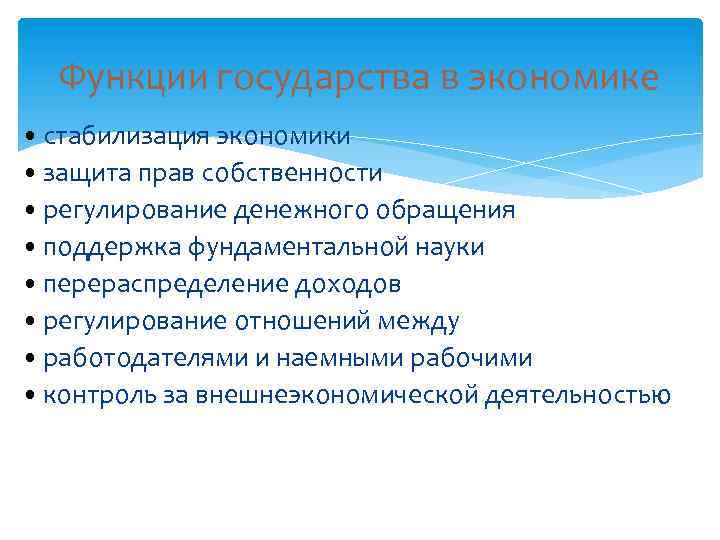 Функции государства в экономике

• стабилизация экономики
• защита прав собственности
• регулирование денежного обращения
• поддержка фундаментальной науки
• перераспределение доходов
• регулирование отношений между
• работодателями и наемными рабочими
• контроль за внешнеэкономической деятельностью